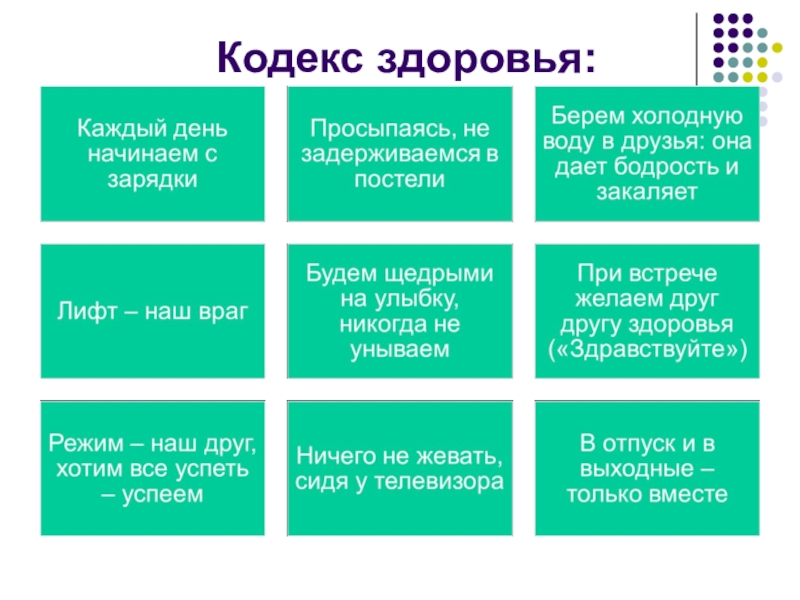 Кодекс здоровья:

Каждый день начинаем с зарядки

Просыпаясь, не задерживаемся в постели

Берем холодную воду в друзья: она дает бодрость и закаляет

Лифт – наш враг

Будем щедрыми на улыбку, никогда не унываем

При встрече желаем друг другу здоровья («Здравствуйте»)

Режим – наш друг, хотим все успеть – успеем

Ничего не жевать, сидя у телевизора

В отпуск и в выходные – только вместе